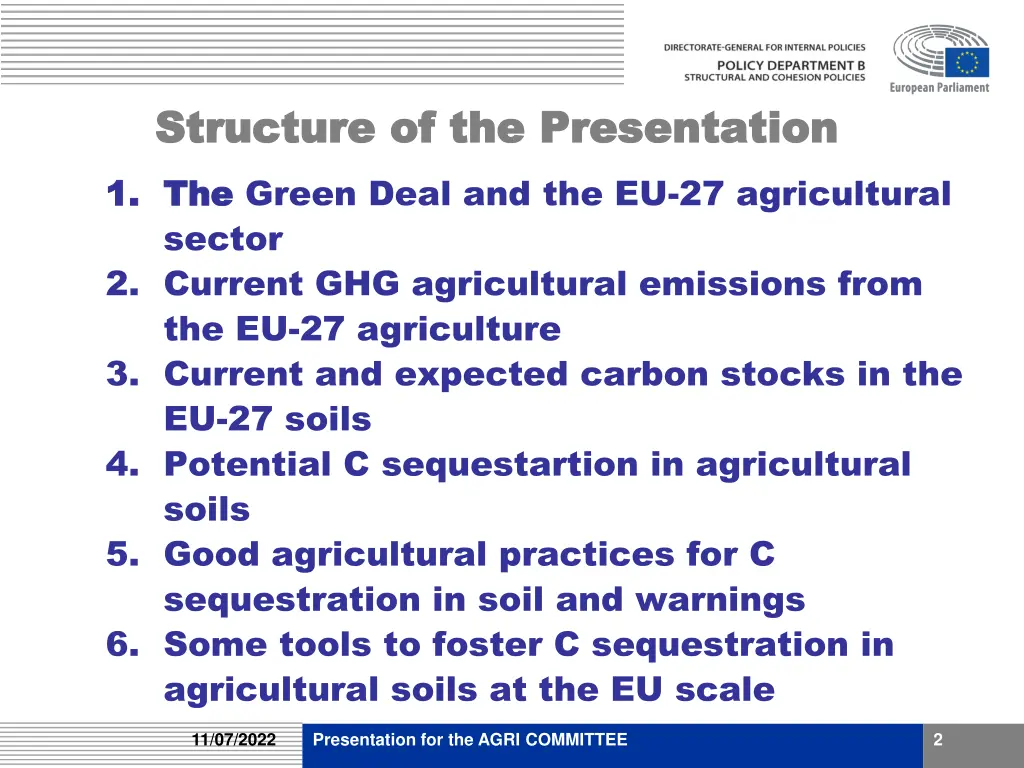 DIRECTORATE-GENERAL FOR INTERNAL POLICIES
POLICY DEPARTMENT B
STRUCTURAL AND COHESION POLICIES

European Parliament

Structure of the Presentation

1. The Green Deal and the EU-27 agricultural sector
2. Current GHG agricultural emissions from the EU-27 agriculture
3. Current and expected carbon stocks in the EU-27 soils
4. Potential C sequestartion in agricultural soils
5. Good agricultural practices for C sequestration in soil and warnings
6. Some tools to foster C sequestration in agricultural soils at the EU scale

11/07/2022 Presentation for the AGRI COMMITTEE 2